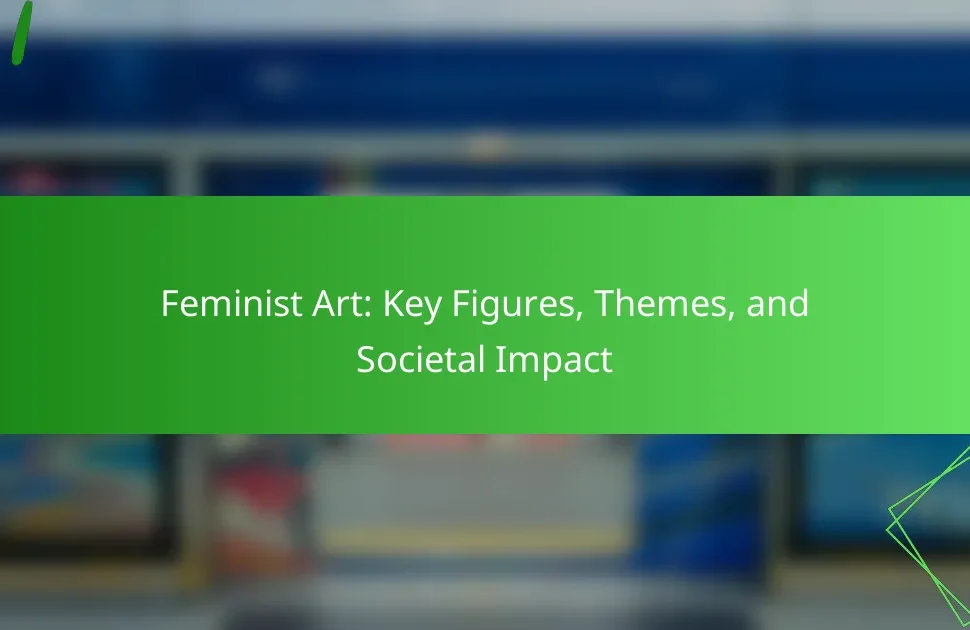 Feminist Art: Key Figures, Themes, and Societal Impact